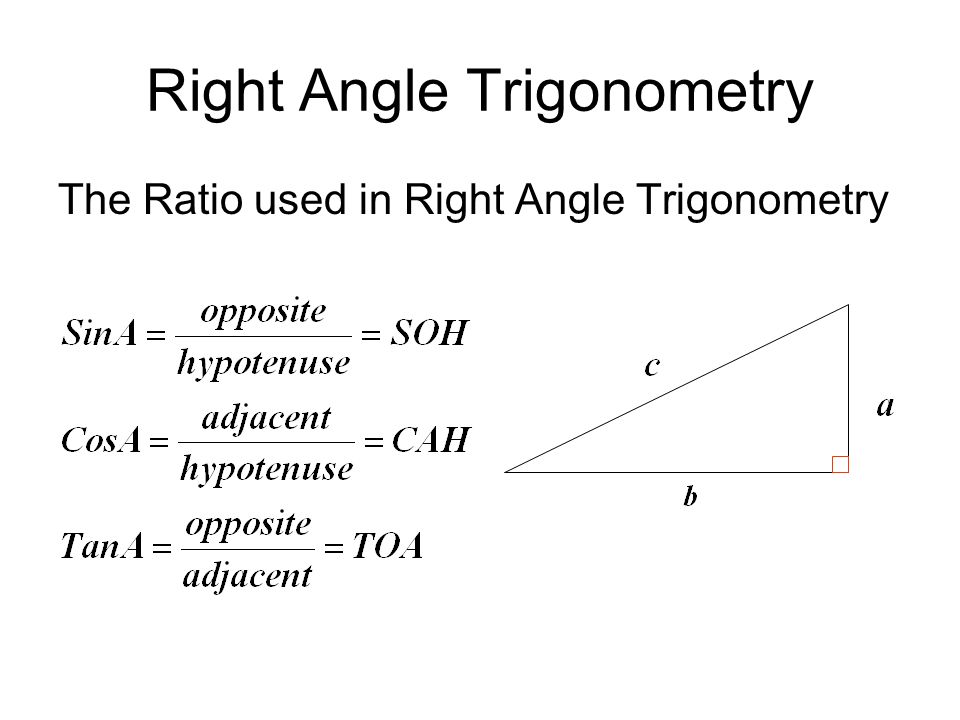 Right Angle Trigonometry

The Ratio used in Right Angle Trigonometry

$SinA = \frac{opposite}{hypotenuse} = SOH$

$CosA = \frac{adjacent}{hypotenuse} = CAH$

$TanA = \frac{opposite}{adjacent} = TOA$

$c$

$a$

$b$